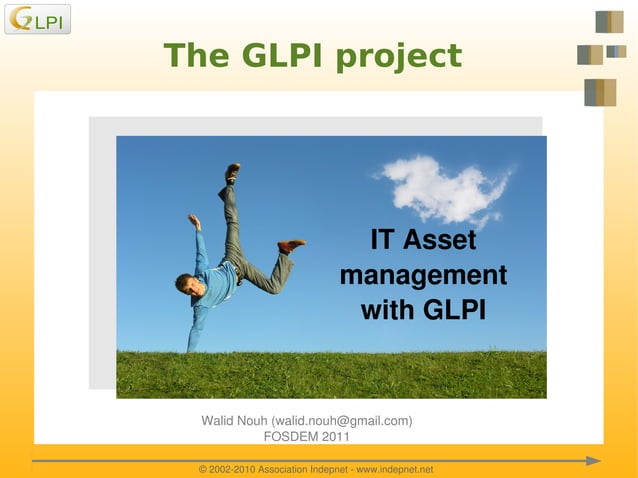 GLPI

The GLPI project

IT Asset management with GLPI

Walid Nouh (walid.nouh@gmail.com)
FOSDEM 2011

© 2002-2010 Association Indepnet - www.indepnet.net